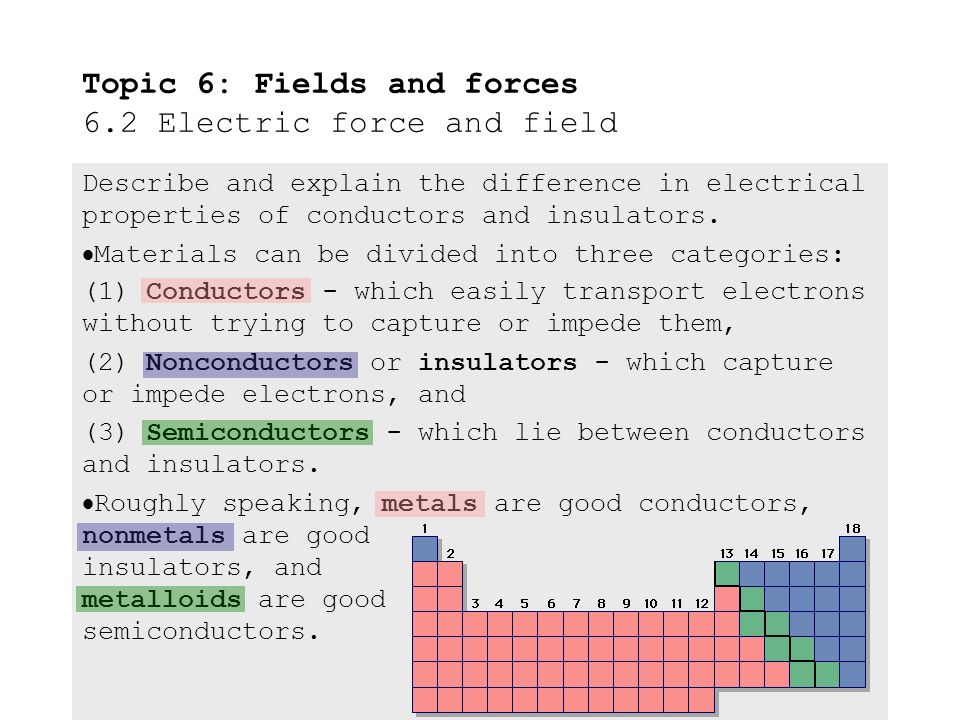 Topic 6: Fields and forces
6.2 Electric force and field

Describe and explain the difference in electrical properties of conductors and insulators.

•Materials can be divided into three categories:

(1) Conductors - which easily transport electrons without trying to capture or impede them,

(2) Nonconductors or insulators - which capture or impede electrons, and

(3) Semiconductors - which lie between conductors and insulators.

•Roughly speaking, metals are good conductors, nonmetals are good insulators, and metalloids are good semiconductors.

1 2 3 4 5 6 7 8 9 10 11 12 13 14 15 16 17 18